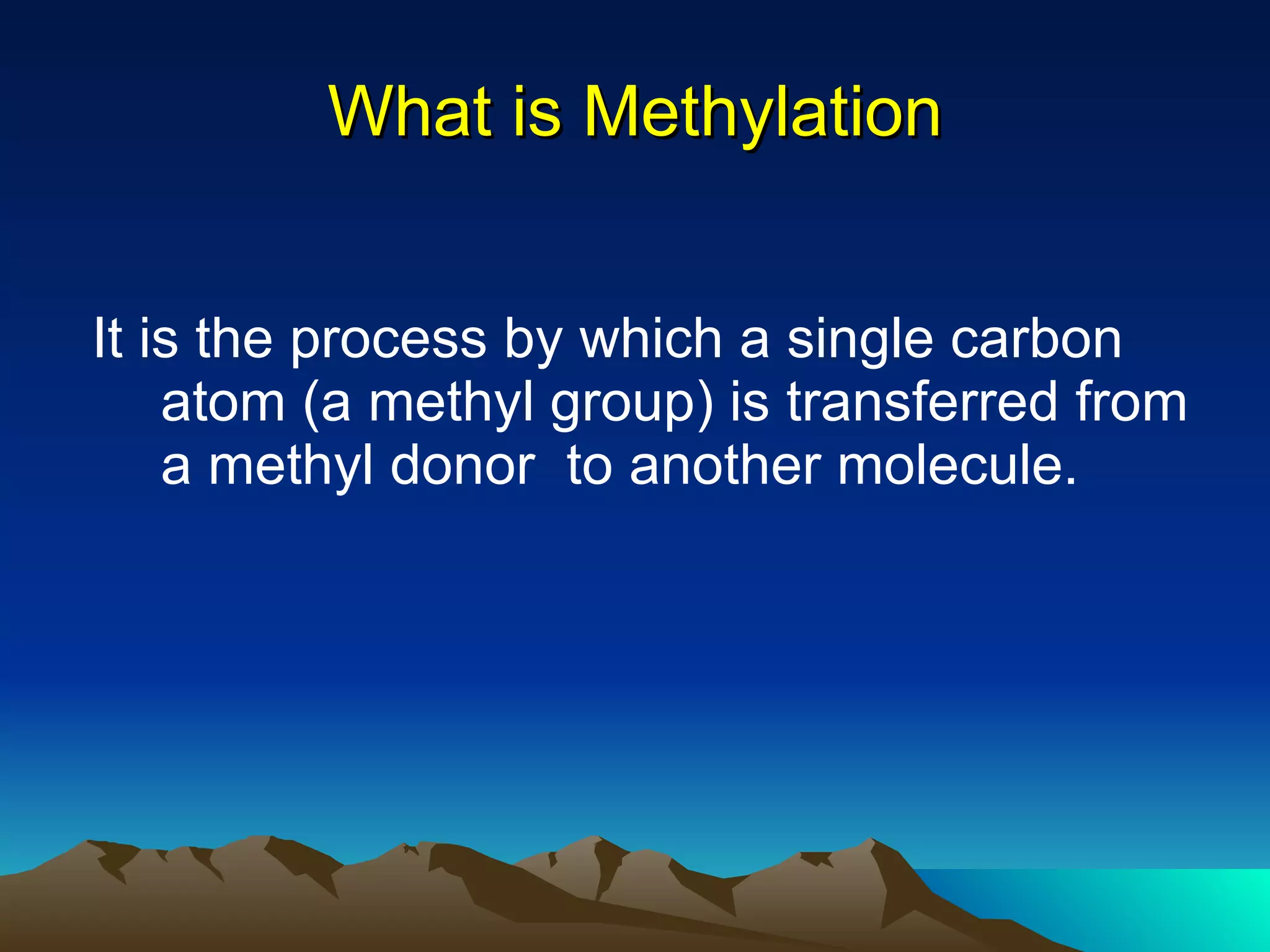 What is Methylation

It is the process by which a single carbon atom (a methyl group) is transferred from a methyl donor  to another molecule.